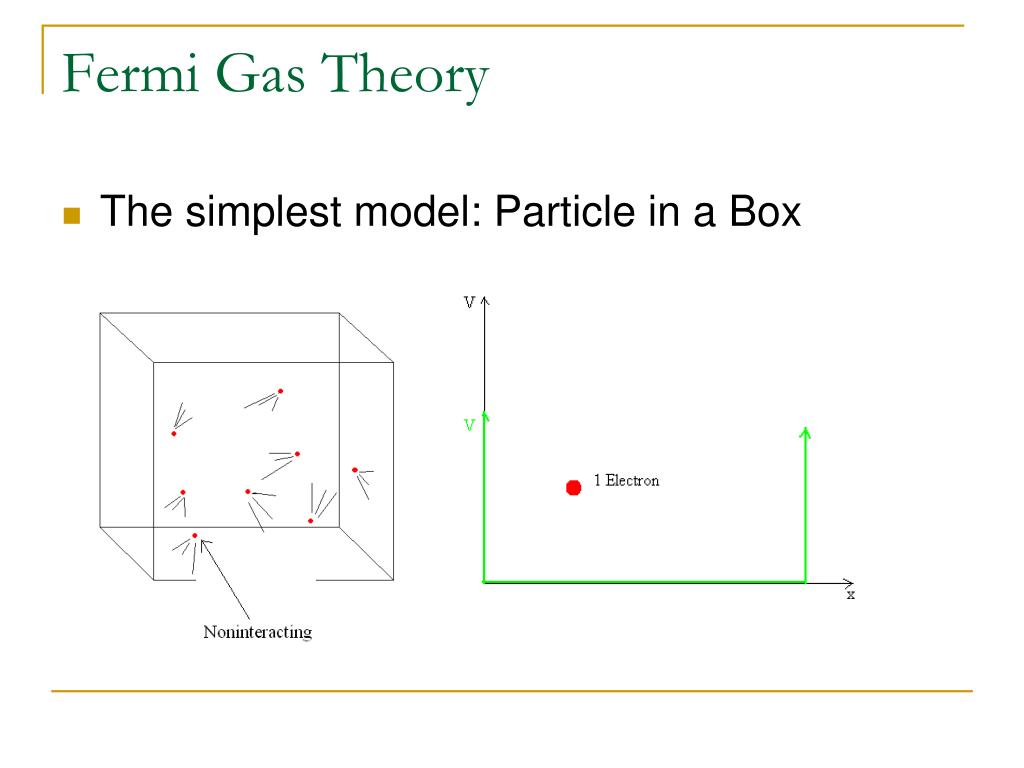 Fermi Gas Theory

The simplest model: Particle in a Box

Noninteracting

V

V

1 Electron

x